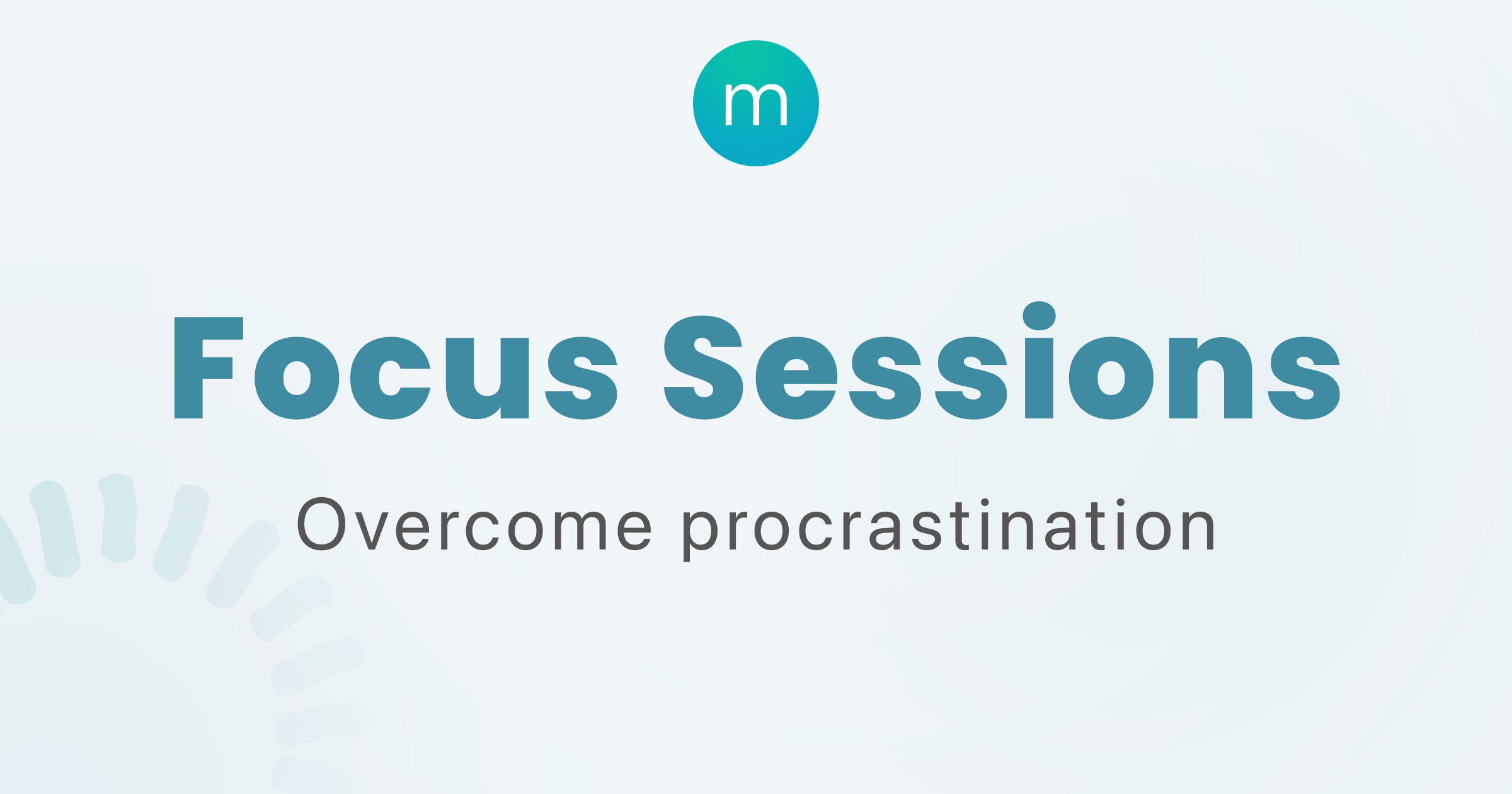 m

Focus Sessions

Overcome procrastination